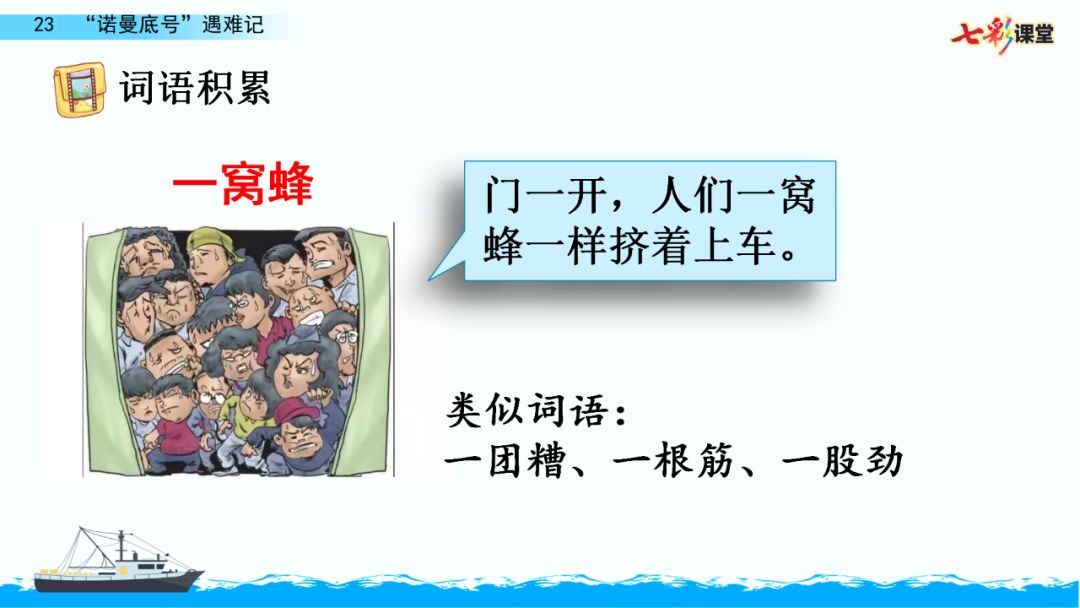 23 “诺曼底号”遇难记

七彩课堂

词语积累

一窝蜂

门一开，人们一窝蜂一样挤着上车。

类似词语：
一团糟、一根筋、一股劲